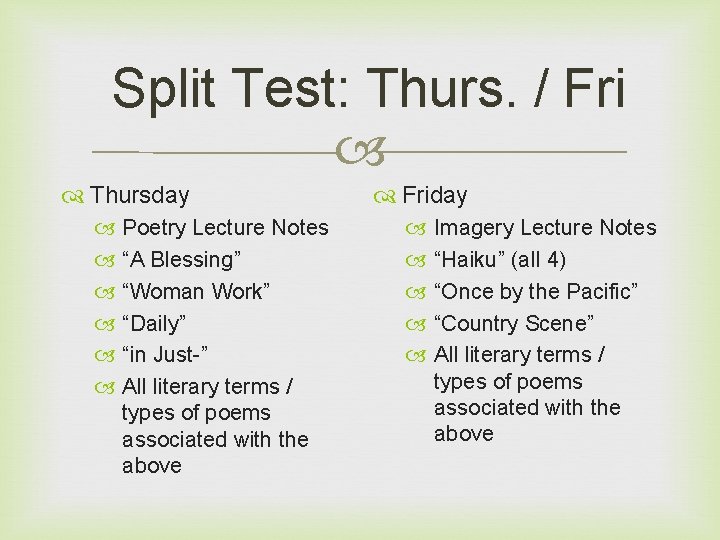 Split Test: Thurs. / Fri

Thursday
Poetry Lecture Notes
“A Blessing”
“Woman Work”
“Daily”
“in Just-”
All literary terms / types of poems associated with the above

Friday
Imagery Lecture Notes
“Haiku” (all 4)
“Once by the Pacific”
“Country Scene”
All literary terms / types of poems associated with the above